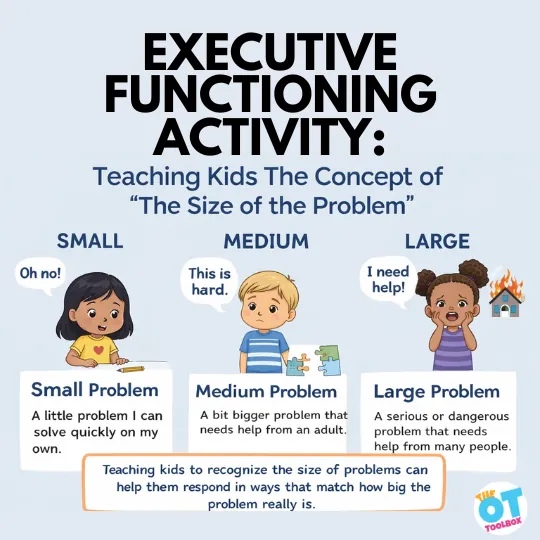 EXECUTIVE FUNCTIONING ACTIVITY:

Teaching Kids The Concept of "The Size of the Problem"

SMALL

Oh no!

Small Problem

A little problem I can solve quickly on my own.

MEDIUM

This is hard.

Medium Problem

A bit bigger problem that needs help from an adult.

LARGE

I need help!

Large Problem

A serious or dangerous problem that needs help from many people.

Teaching kids to recognize the size of problems can help them respond in ways that match how big the problem really is.

THE OT TOOLBOX